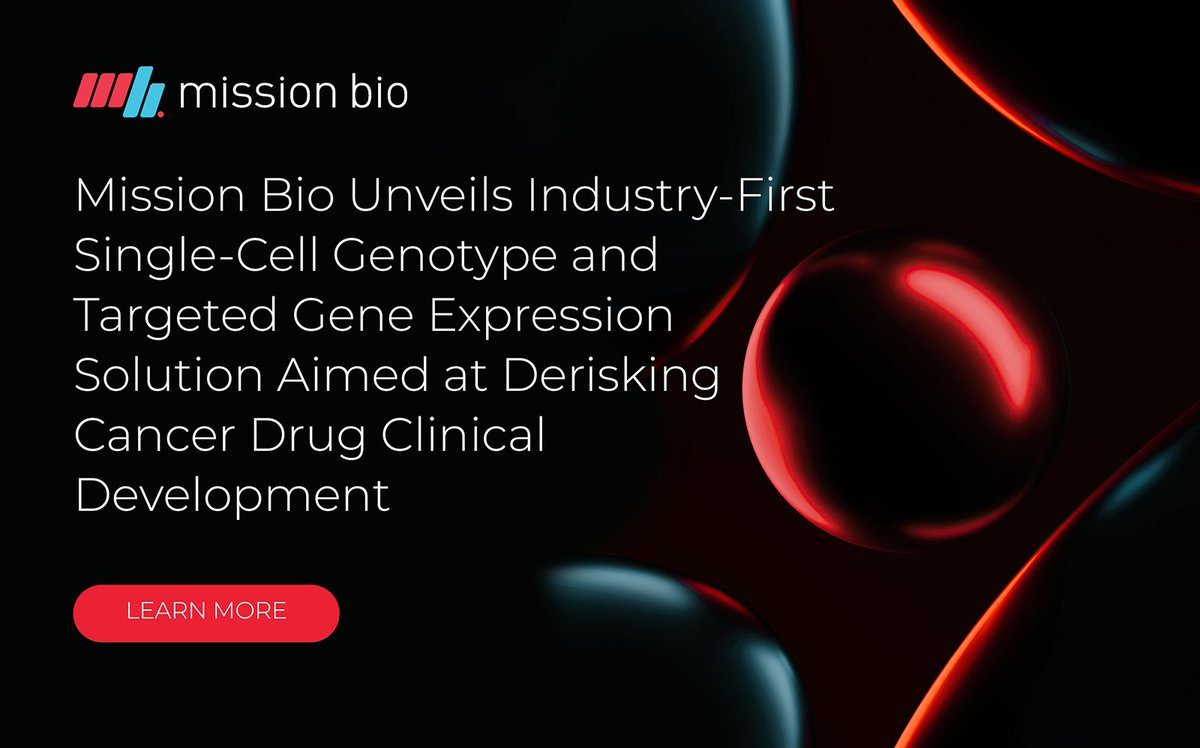 mission bio

Mission Bio Unveils Industry-First Single-Cell Genotype and Targeted Gene Expression Solution Aimed at Derisking Cancer Drug Clinical Development

LEARN MORE